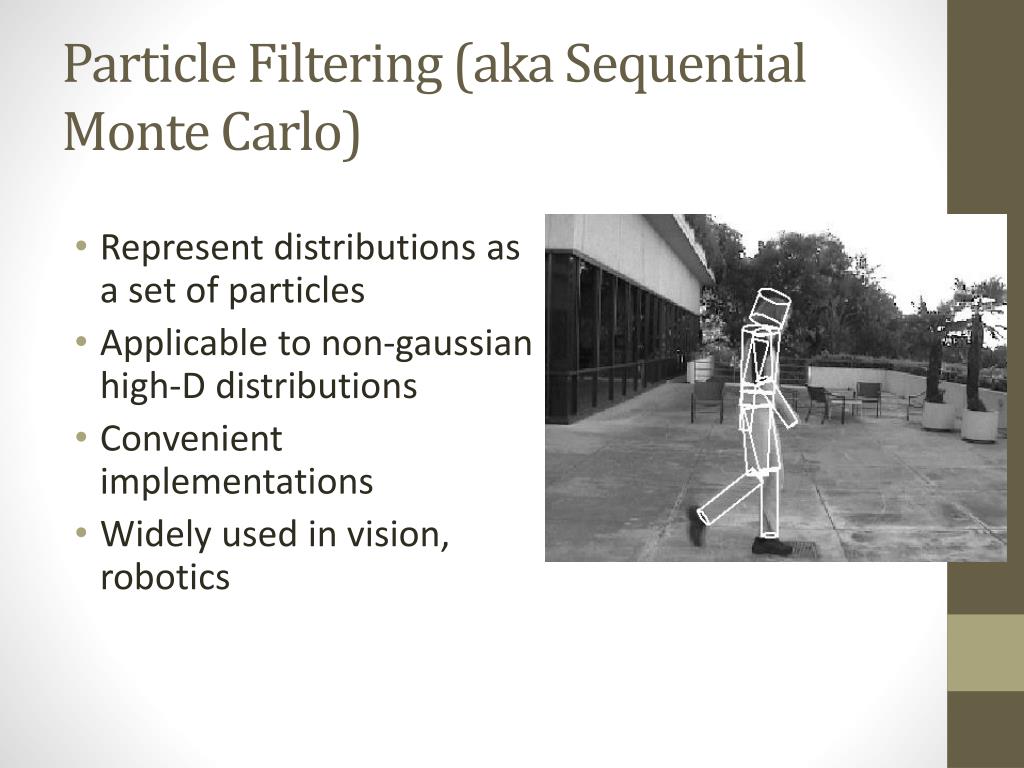 Particle Filtering (aka Sequential Monte Carlo)

• Represent distributions as a set of particles
• Applicable to non-gaussian high-D distributions
• Convenient implementations
• Widely used in vision, robotics